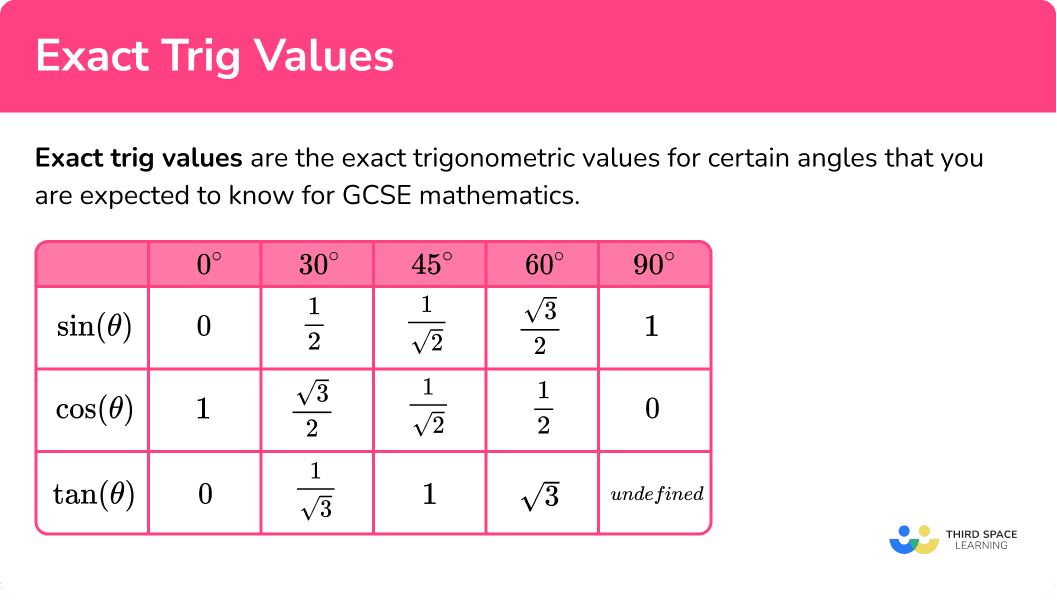 Exact Trig Values

Exact trig values are the exact trigonometric values for certain angles that you are expected to know for GCSE mathematics.

| | $0^\circ$ | $30^\circ$ | $45^\circ$ | $60^\circ$ | $90^\circ$ |
|---|---|---|---|---|---|
| $\sin(\theta)$ | $0$ | $\frac{1}{2}$ | $\frac{1}{\sqrt{2}}$ | $\frac{\sqrt{3}}{2}$ | $1$ |
| $\cos(\theta)$ | $1$ | $\frac{\sqrt{3}}{2}$ | $\frac{1}{\sqrt{2}}$ | $\frac{1}{2}$ | $0$ |
| $\tan(\theta)$ | $0$ | $\frac{1}{\sqrt{3}}$ | $1$ | $\sqrt{3}$ | $undefined$ |

THIRD SPACE LEARNING